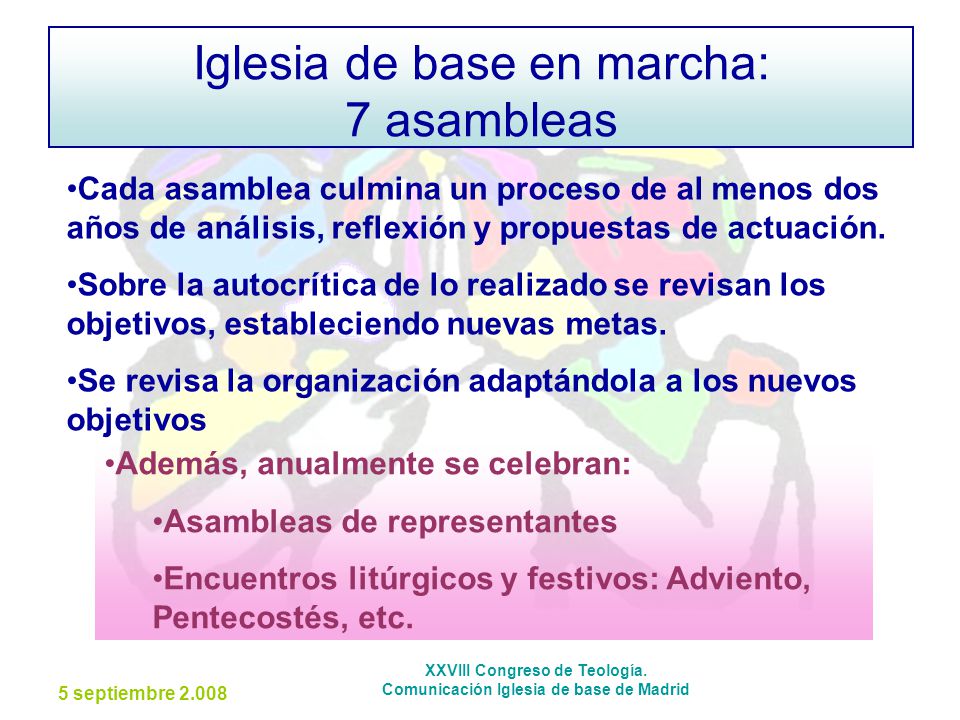 Iglesia de base en marcha:
7 asambleas

•Cada asamblea culmina un proceso de al menos dos años de análisis, reflexión y propuestas de actuación.

•Sobre la autocrítica de lo realizado se revisan los objetivos, estableciendo nuevas metas.

•Se revisa la organización adaptándola a los nuevos objetivos

•Además, anualmente se celebran:

•Asambleas de representantes

•Encuentros litúrgicos y festivos: Adviento, Pentecostés, etc.

5 septiembre 2.008

XXVIII Congreso de Teología.
Comunicación Iglesia de base de Madrid